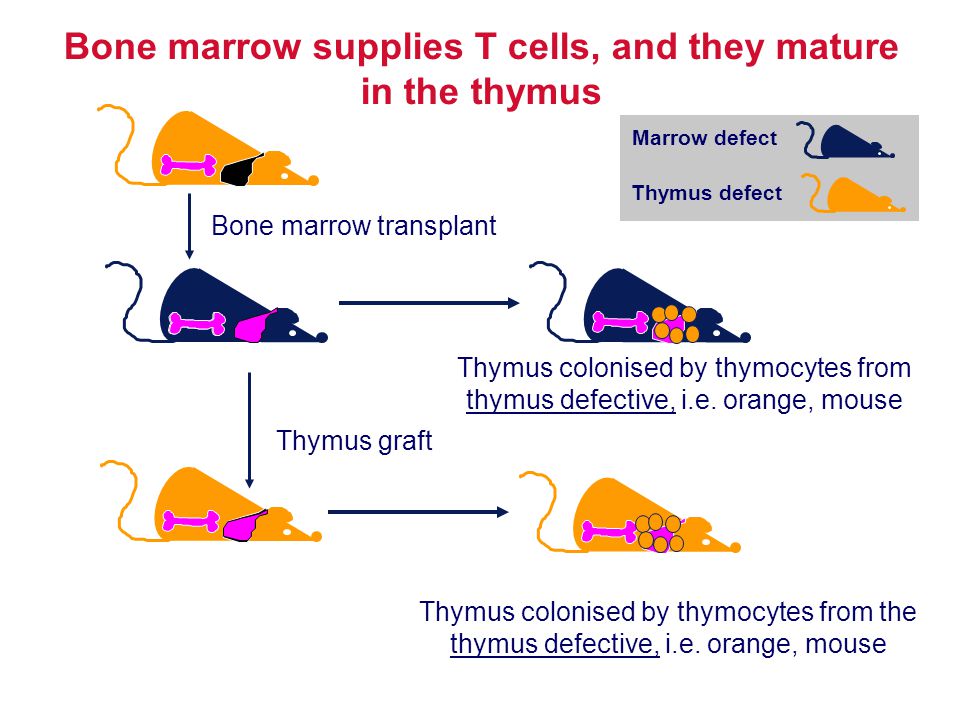 Bone marrow supplies T cells, and they mature in the thymus

Marrow defect

Thymus defect

Bone marrow transplant

Thymus colonised by thymocytes from thymus defective, i.e. orange, mouse

Thymus graft

Thymus colonised by thymocytes from the thymus defective, i.e. orange, mouse